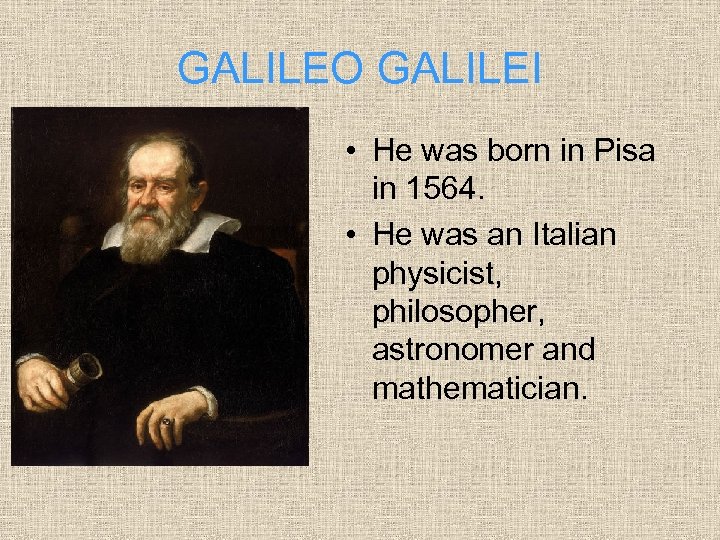 GALILEO GALILEI

• He was born in Pisa in 1564.
• He was an Italian physicist, philosopher, astronomer and mathematician.